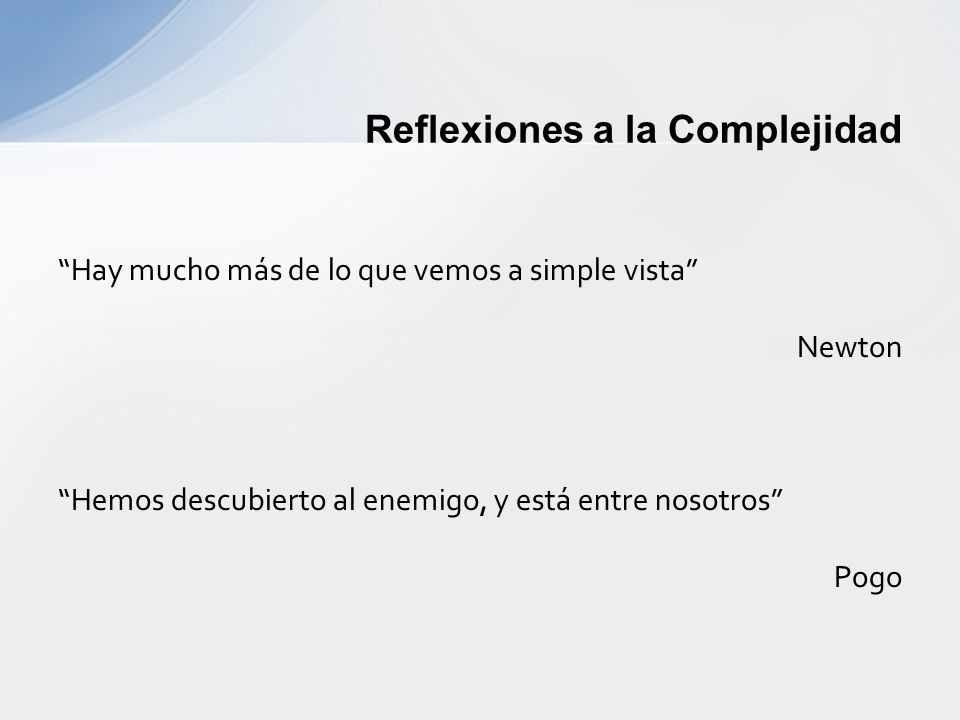 Reflexiones a la Complejidad

“Hay mucho más de lo que vemos a simple vista”

Newton

“Hemos descubierto al enemigo, y está entre nosotros”

Pogo